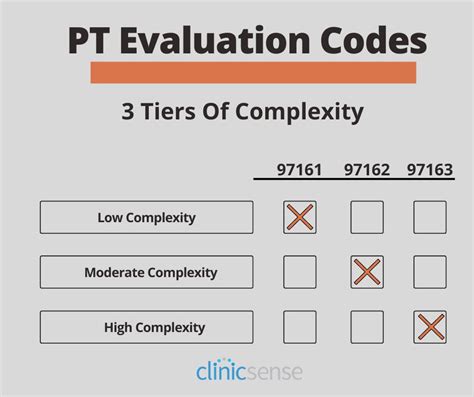 PT Evaluation Codes

3 Tiers Of Complexity

| | 97161 | 97162 | 97163 |
|---|---|---|---|
| Low Complexity | X | | |
| Moderate Complexity | | X | |
| High Complexity | | | X |

clinicsense